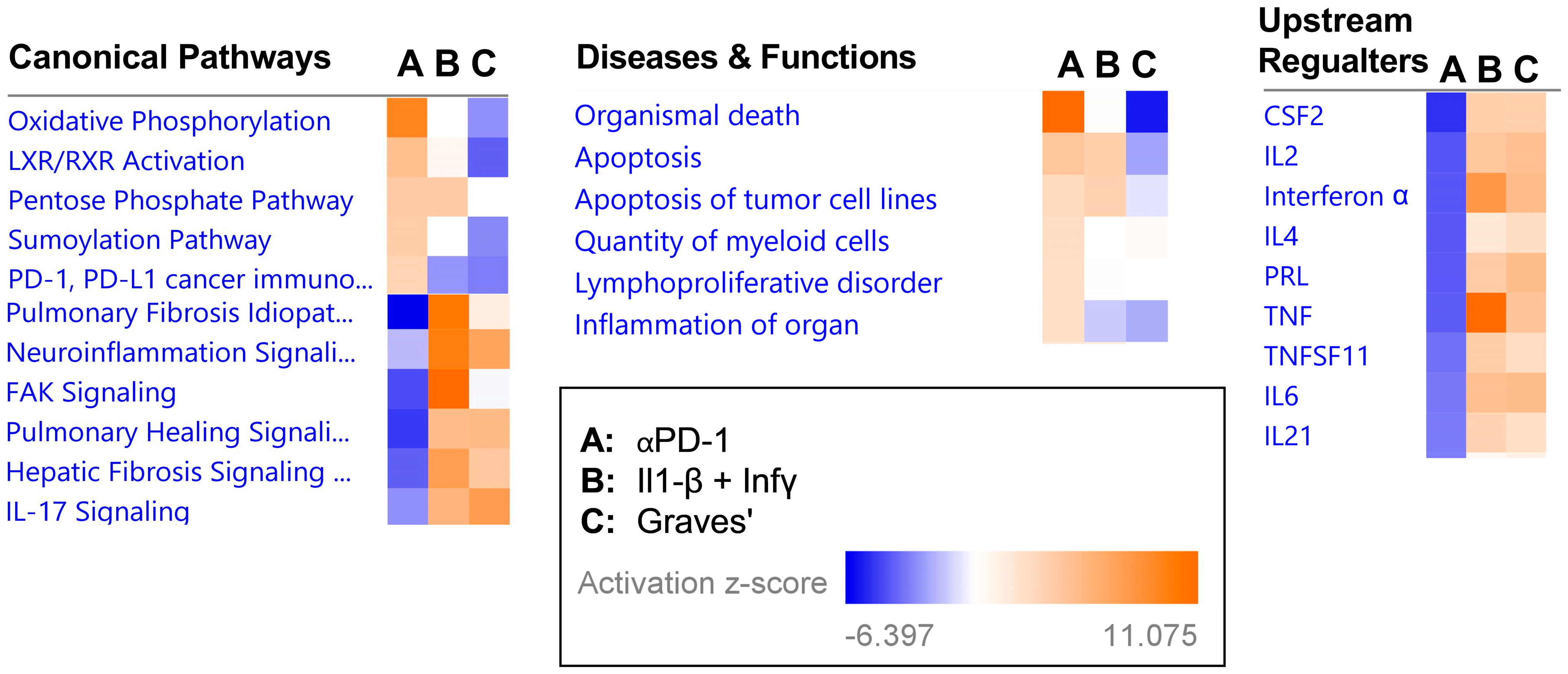 Canonical Pathways A B C

Oxidative Phosphorylation
LXR/RXR Activation
Pentose Phosphate Pathway
Sumoylation Pathway
PD-1, PD-L1 cancer immuno...
Pulmonary Fibrosis Idiopat...
Neuroinflammation Signali...
FAK Signaling
Pulmonary Healing Signali...
Hepatic Fibrosis Signaling ...
IL-17 Signaling

Diseases & Functions A B C

Organismal death
Apoptosis
Apoptosis of tumor cell lines
Quantity of myeloid cells
Lymphoproliferative disorder
Inflammation of organ

A: αPD-1
B: Il1-β + Infγ
C: Graves'

Activation z-score
-6.397 11.075

Upstream Regualters A B C

CSF2
IL2
Interferon α
IL4
PRL
TNF
TNFSF11
IL6
IL21